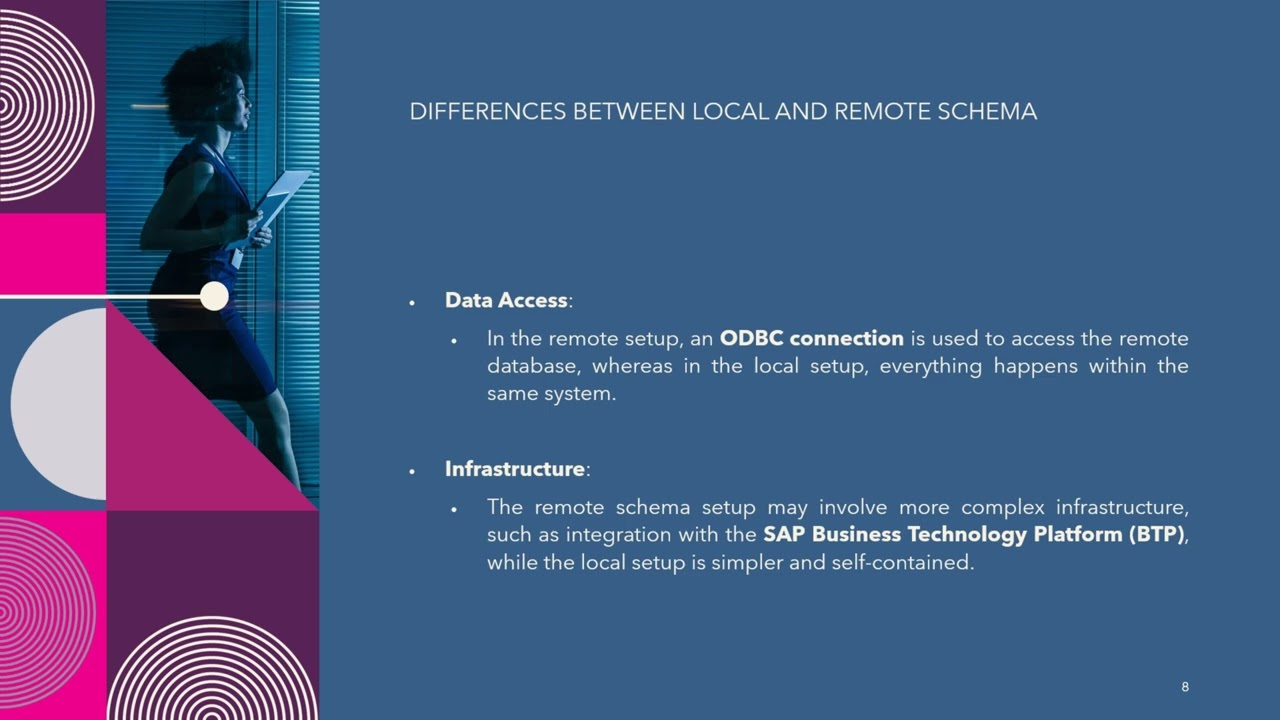 DIFFERENCES BETWEEN LOCAL AND REMOTE SCHEMA

• Data Access:

• In the remote setup, an ODBC connection is used to access the remote database, whereas in the local setup, everything happens within the same system.

• Infrastructure:

• The remote schema setup may involve more complex infrastructure, such as integration with the SAP Business Technology Platform (BTP), while the local setup is simpler and self-contained.

8